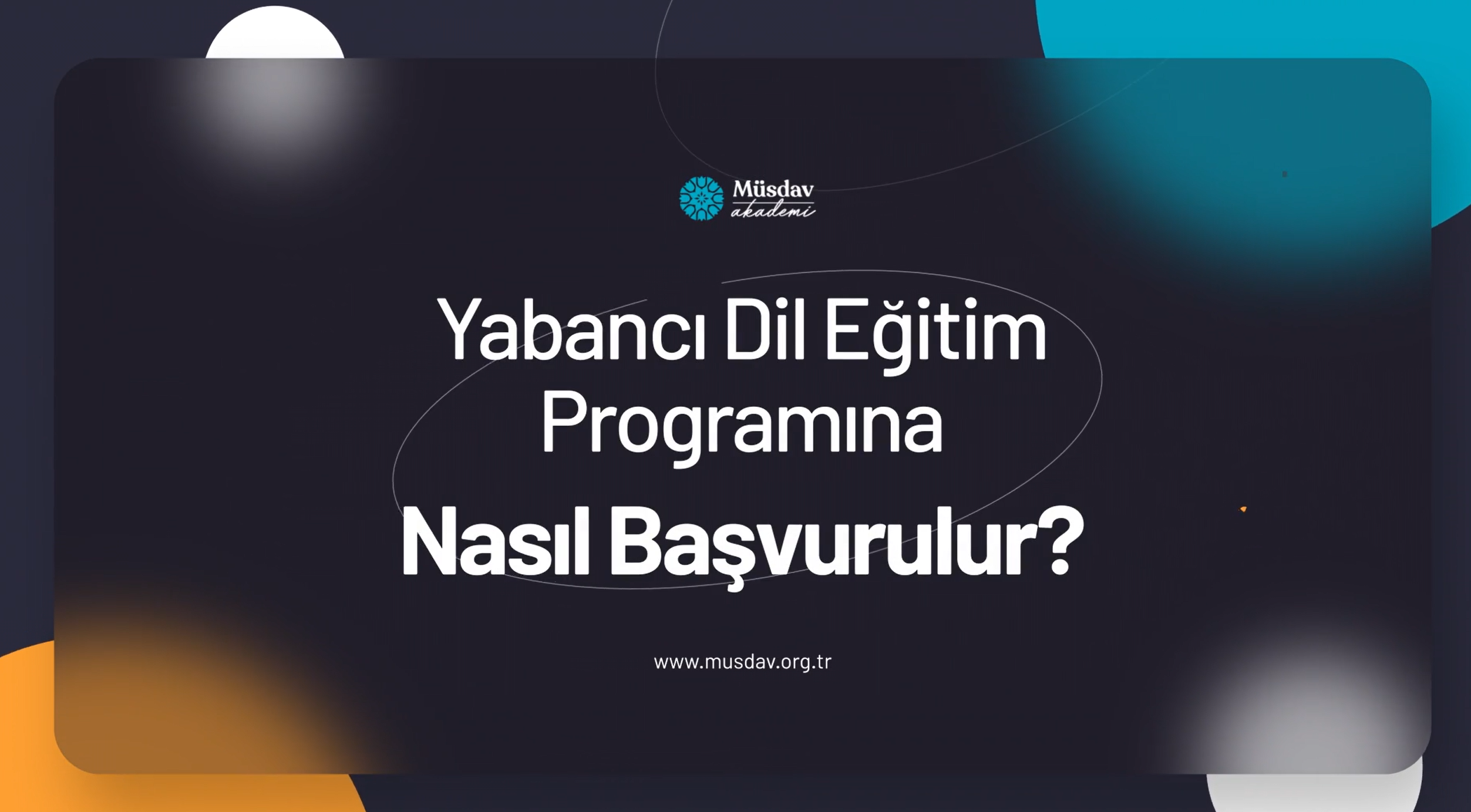 Müsdav
akademi

Yabancı Dil Eğitim Programına

Nasıl Başvurulur?

www.musdav.org.tr